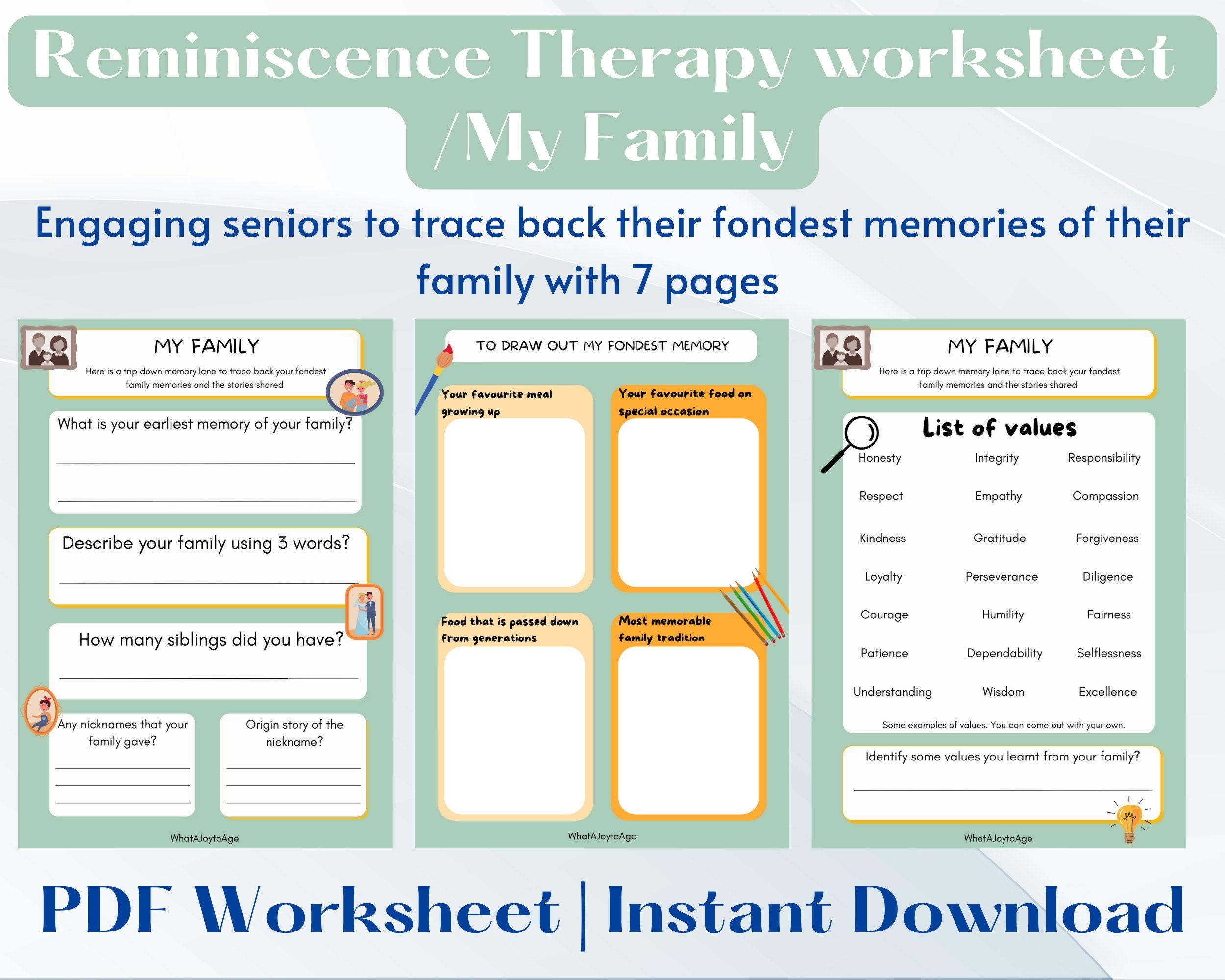 Reminiscence Therapy worksheet /My Family

Engaging seniors to trace back their fondest memories of their family with 7 pages

MY FAMILY

Here is a trip down memory lane to trace back your fondest family memories and the stories shared

What is your earliest memory of your family?

Describe your family using 3 words?

How many siblings did you have?

Any nicknames that your family gave?

Origin story of the nickname?

WhatAJoytoAge

TO DRAW OUT MY FONDEST MEMORY

Your favourite meal growing up

Your favourite food on special occasion

Food that is passed down from generations

Most memorable family tradition

WhatAJoytoAge

MY FAMILY

Here is a trip down memory lane to trace back your fondest family memories and the stories shared

List of values

| Honesty | Integrity | Responsibility |
|---|---|---|
| Respect | Empathy | Compassion |
| Kindness | Gratitude | Forgiveness |
| Loyalty | Perseverance | Diligence |
| Courage | Humility | Fairness |
| Patience | Dependability | Selflessness |
| Understanding | Wisdom | Excellence |

Some examples of values. You can come out with your own.

Identify some values you learnt from your family?

WhatAJoytoAge

PDF Worksheet | Instant Download